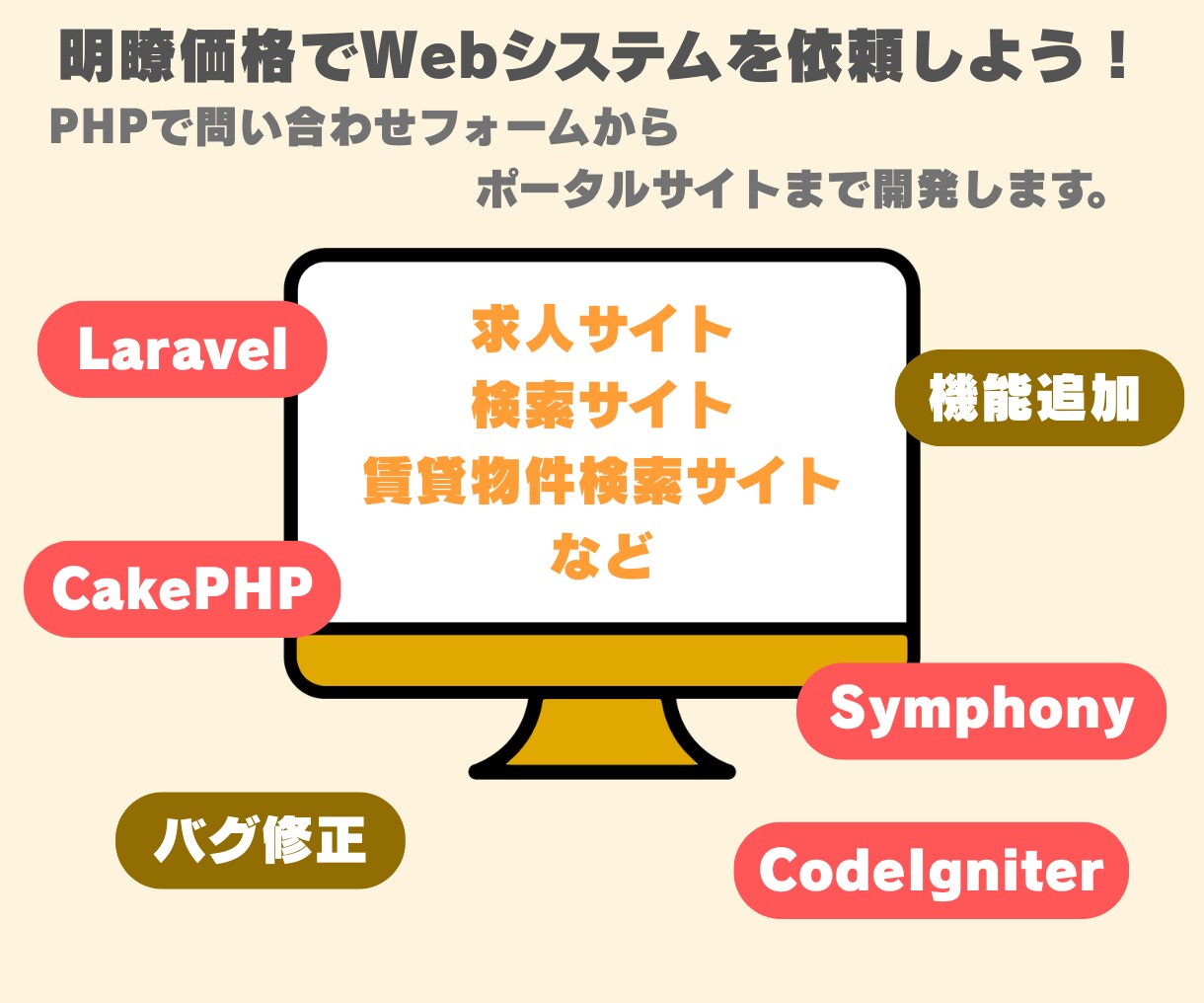 明瞭価格でWebシステムを依頼しよう！
PHPで問い合わせフォームから
ポータルサイトまで開発します。

Laravel

求人サイト
検索サイト
賃貸物件検索サイト
など

機能追加

CakePHP

Symphony

バグ修正

CodeIgniter